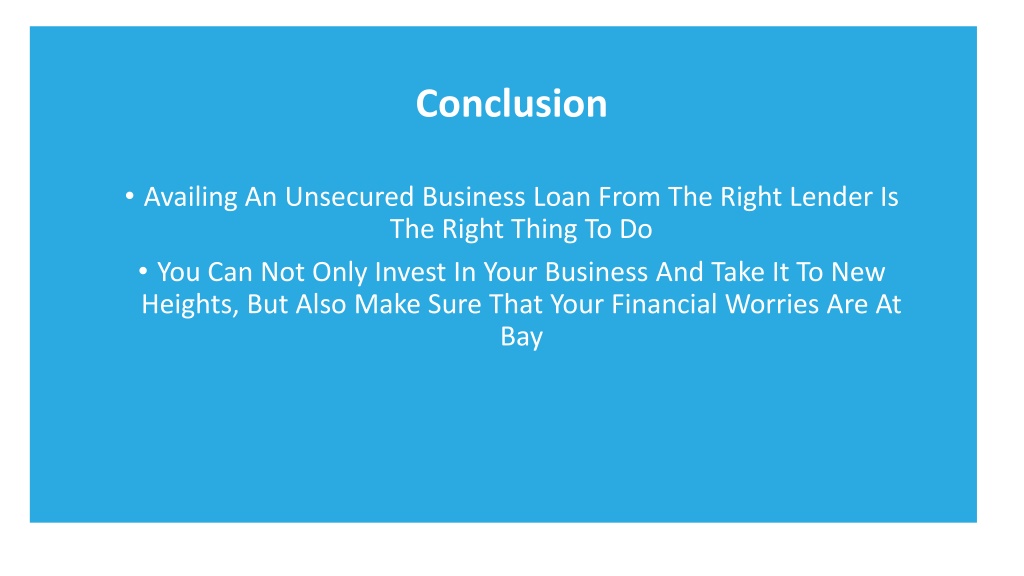 Conclusion

• Availing An Unsecured Business Loan From The Right Lender Is The Right Thing To Do

• You Can Not Only Invest In Your Business And Take It To New Heights, But Also Make Sure That Your Financial Worries Are At Bay